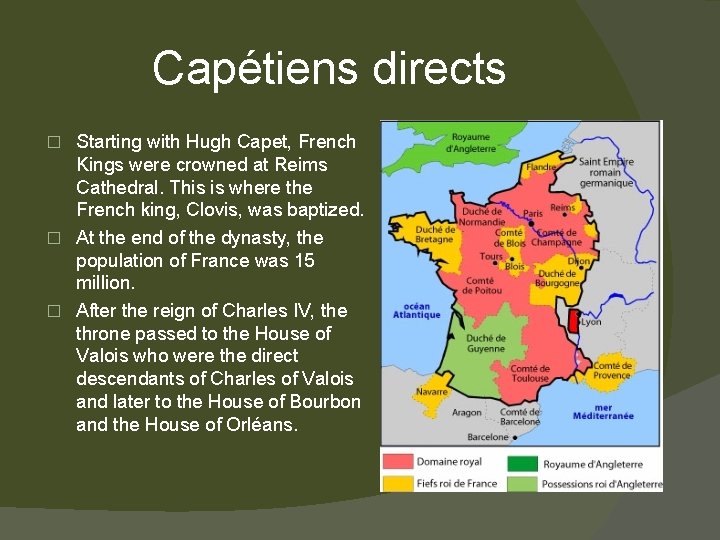 Capétiens directs

□ Starting with Hugh Capet, French Kings were crowned at Reims Cathedral. This is where the French king, Clovis, was baptized.

□ At the end of the dynasty, the population of France was 15 million.

□ After the reign of Charles IV, the throne passed to the House of Valois who were the direct descendants of Charles of Valois and later to the House of Bourbon and the House of Orléans.

Royaume d'Angleterre
Flandre
Saint Empire romain germanique
Duché de Normandie
Paris
Reims
Duché de Bretagne
Comté de Blois
Comté de Champagne
Tours
Blois
Dijon
Duché de Bourgogne
Comté de Poitou
océan Atlantique
Lyon
Duché de Guyenne
Comté de Toulouse
Comté de Provence
Navarre
Aragon
Comté de Barcelone
mer Méditerranée
Barcelone

Domaine royal
Royaume d'Angleterre
Fiefs roi de France
Possessions roi d'Angleterre